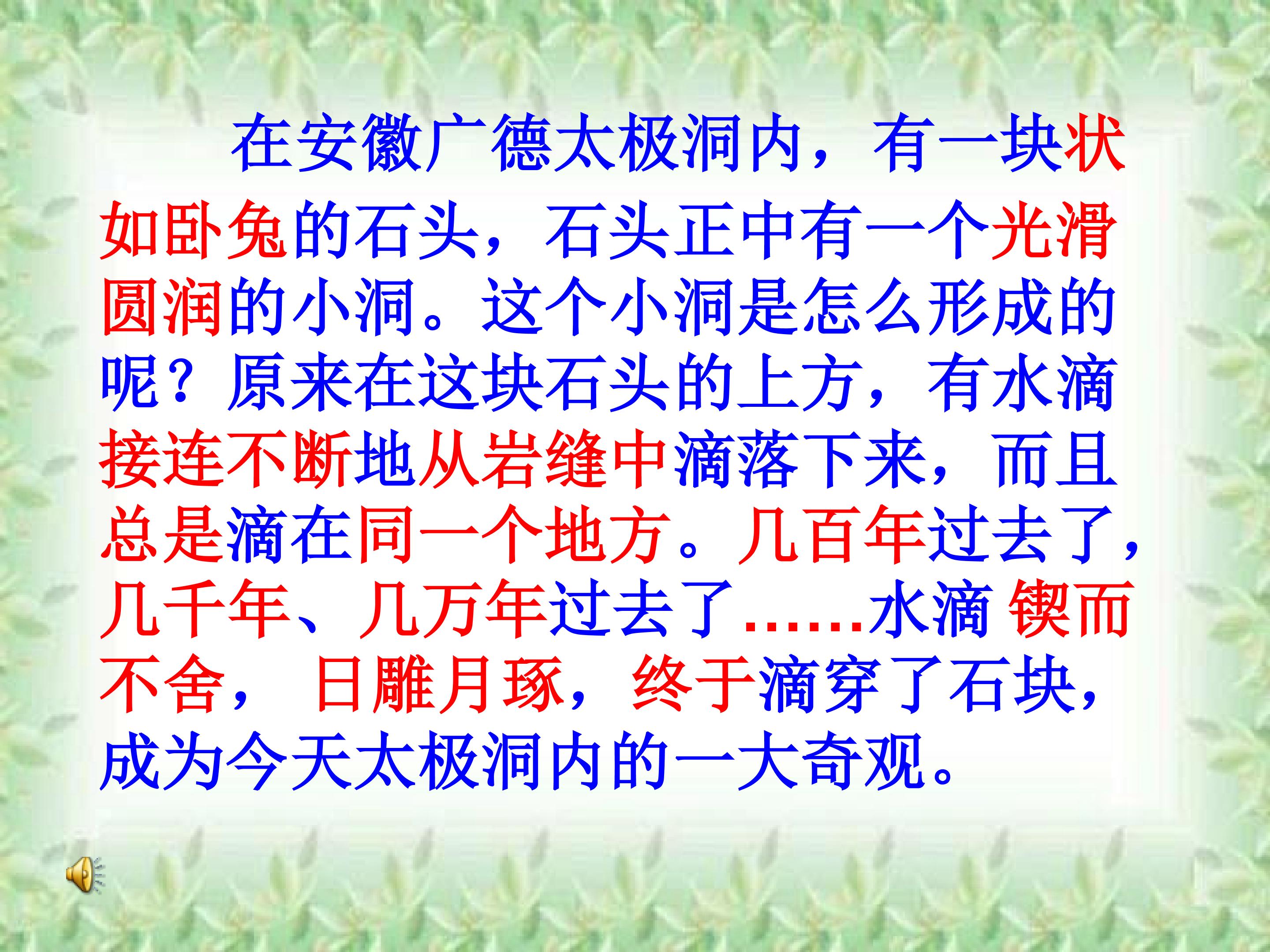 在安徽广德太极洞内，有一块状如卧兔的石头，石头正中有一个光滑圆润的小洞。这个小洞是怎么形成的呢？原来在这块石头的上方，有水滴接连不断地从岩缝中滴落下来，而且总是滴在同一个地方。几百年过去了，几千年、几万年过去了……水滴 锲而不舍， 日雕月琢，终于滴穿了石块，成为今天太极洞内的一大奇观。